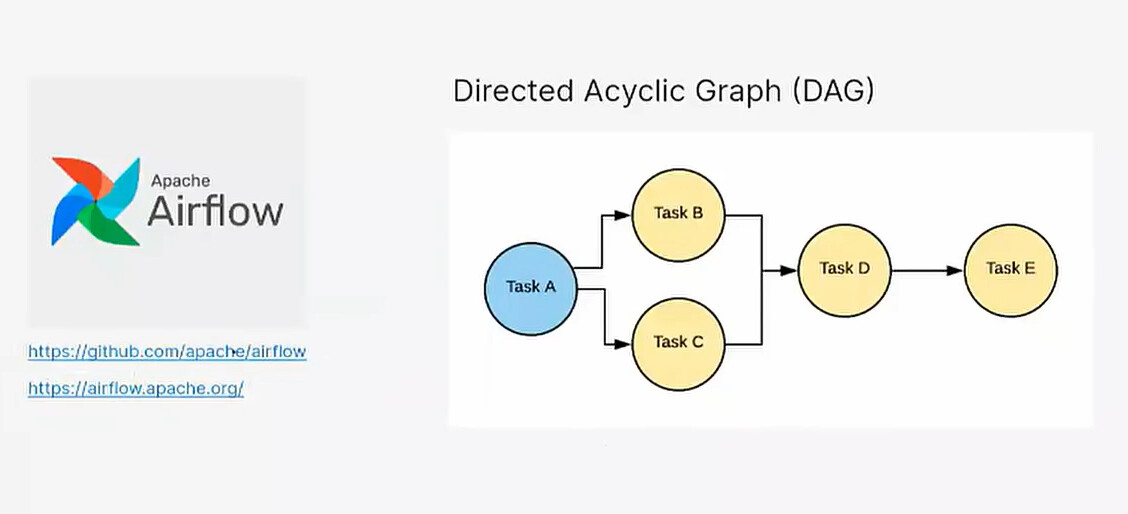 Apache Airflow

https://github.com/apache/airflow

https://airflow.apache.org/

Directed Acyclic Graph (DAG)

Task A

Task B

Task C

Task D

Task E